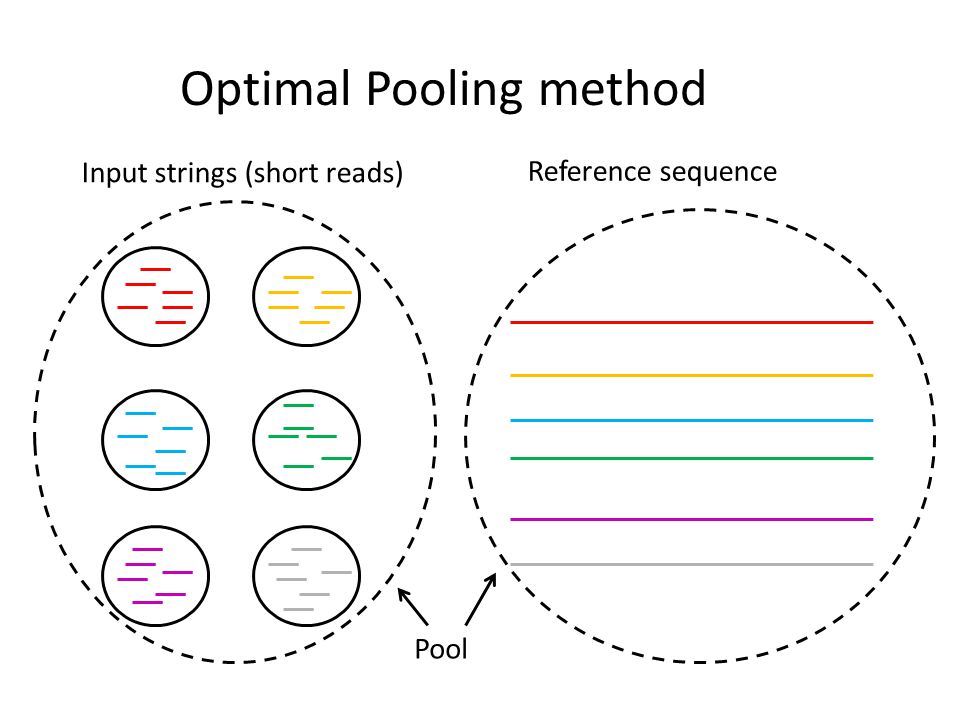 Optimal Pooling method

Input strings (short reads)

Reference sequence

Pool